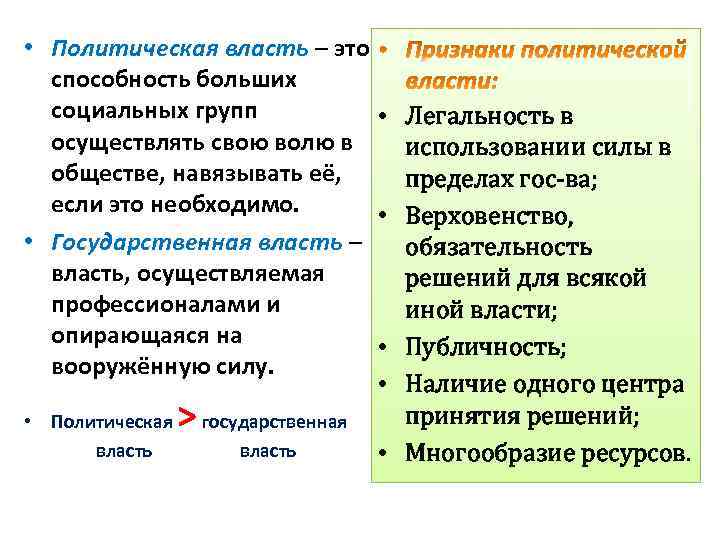 • Политическая власть – это способность больших социальных групп осуществлять свою волю в обществе, навязывать её, если это необходимо.

• Государственная власть – власть, осуществляемая профессионалами и опирающаяся на вооружённую силу.

• Политическая власть > государственная власть

• Признаки политической власти:

• Легальность в использовании силы в пределах гос-ва;

• Верховенство, обязательность решений для всякой иной власти;

• Публичность;

• Наличие одного центра принятия решений;

• Многообразие ресурсов.